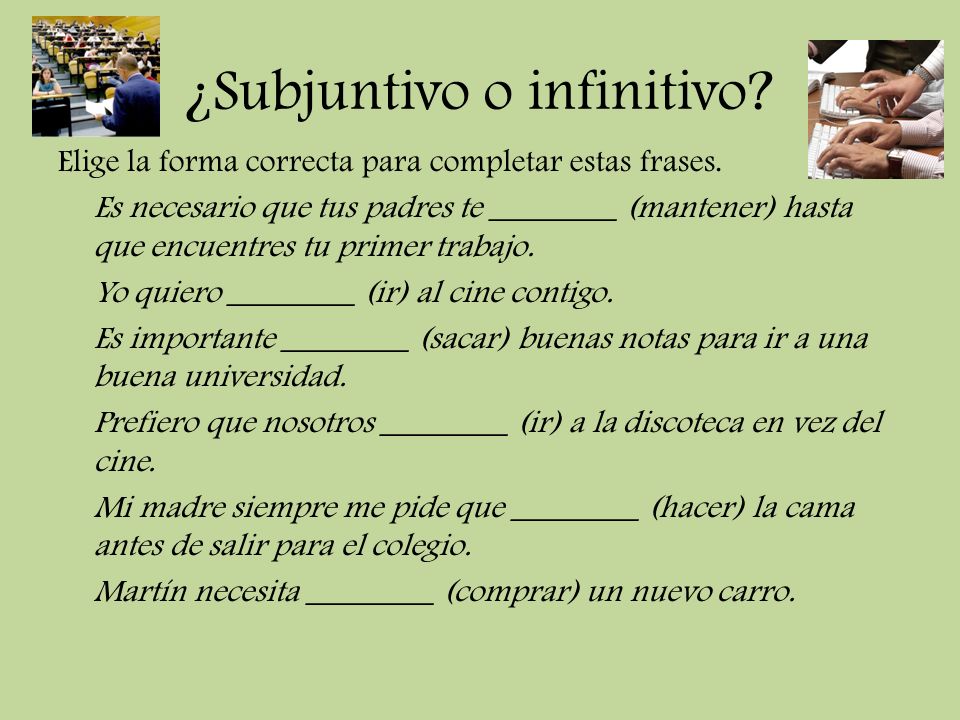 ¿Subjuntivo o infinitivo?

Elige la forma correcta para completar estas frases.

Es necesario que tus padres te ________ (mantener) hasta que encuentres tu primer trabajo.

Yo quiero ________ (ir) al cine contigo.

Es importante ________ (sacar) buenas notas para ir a una buena universidad.

Prefiero que nosotros ________ (ir) a la discoteca en vez del cine.

Mi madre siempre me pide que ________ (hacer) la cama antes de salir para el colegio.

Martín necesita ________ (comprar) un nuevo carro.